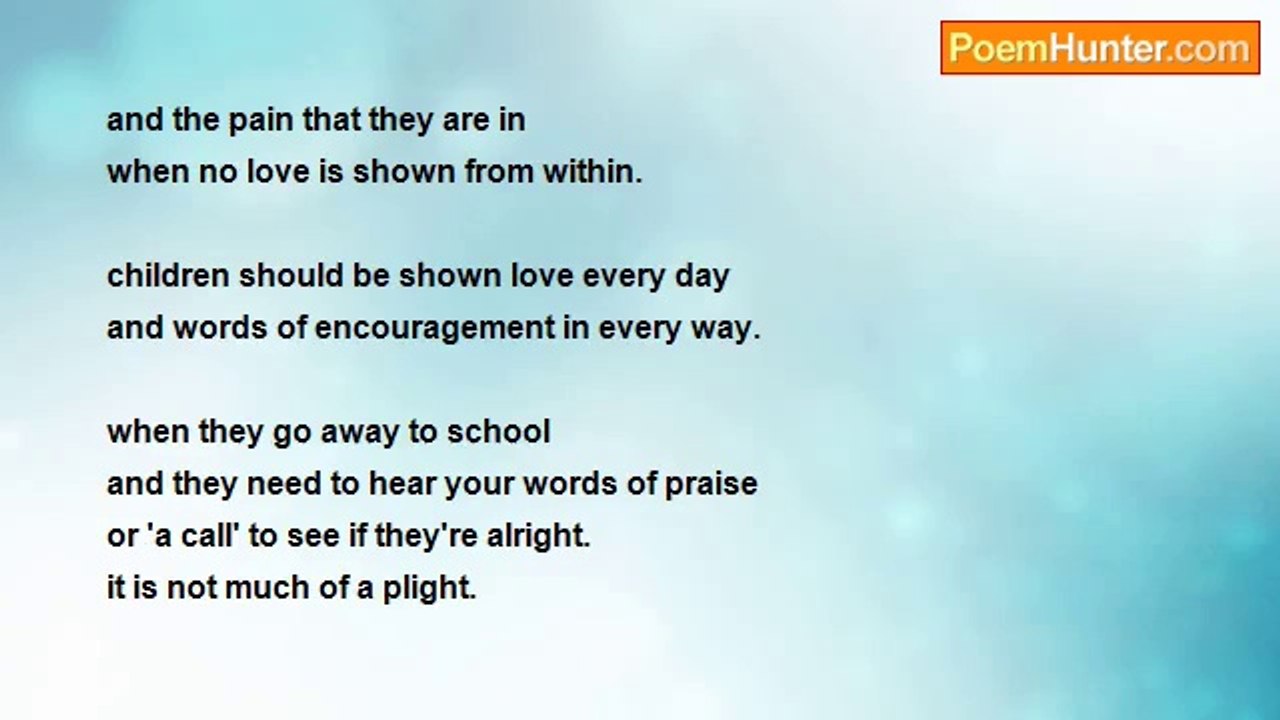 PoemHunter.com

and the pain that they are in
when no love is shown from within.

children should be shown love every day
and words of encouragement in every way.

when they go away to school
and they need to hear your words of praise
or 'a call' to see if they're alright.
it is not much of a plight.